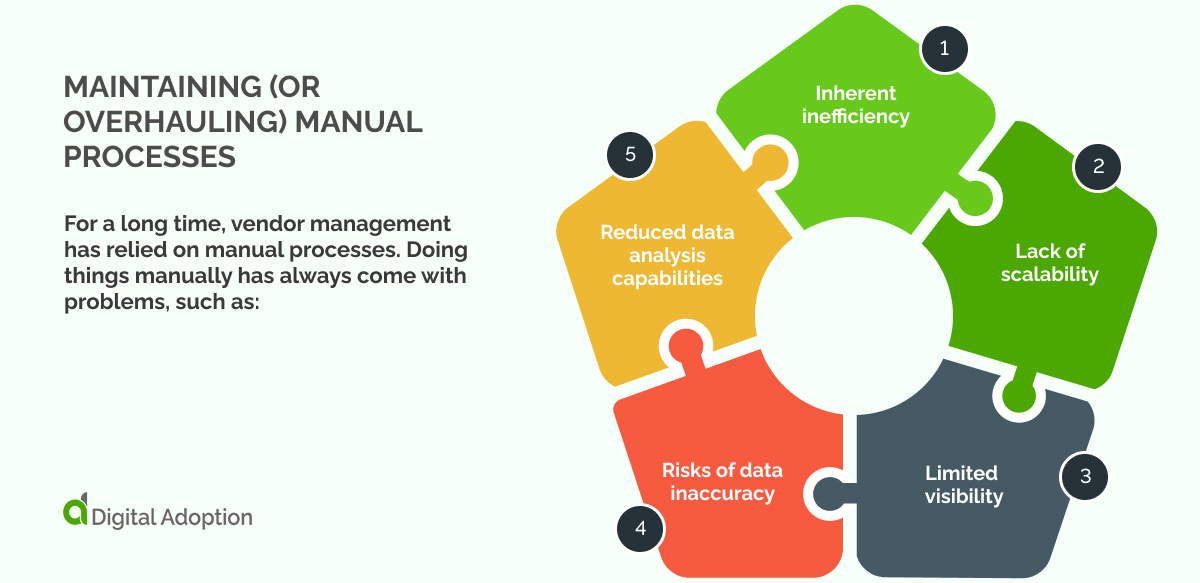 MAINTAINING (OR OVERHAULING) MANUAL PROCESSES

For a long time, vendor management has relied on manual processes. Doing things manually has always come with problems, such as:

Digital Adoption

1
Inherent inefficiency

2
Lack of scalability

3
Limited visibility

4
Risks of data inaccuracy

5
Reduced data analysis capabilities